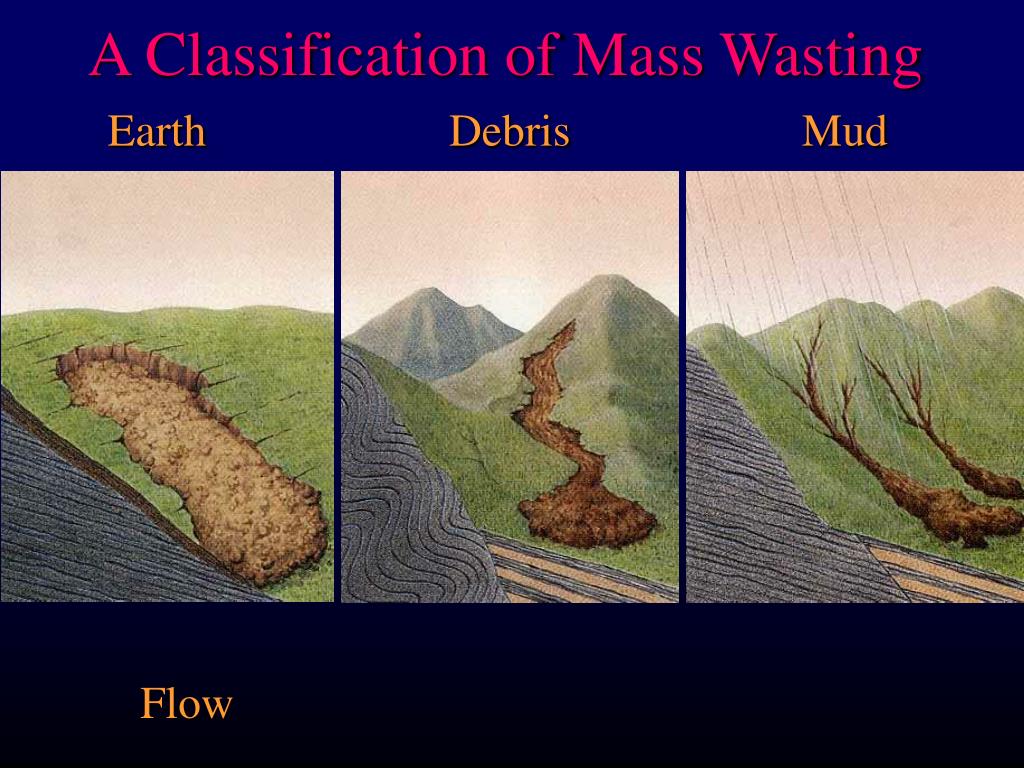 A Classification of Mass Wasting

Earth

Debris

Mud

Flow